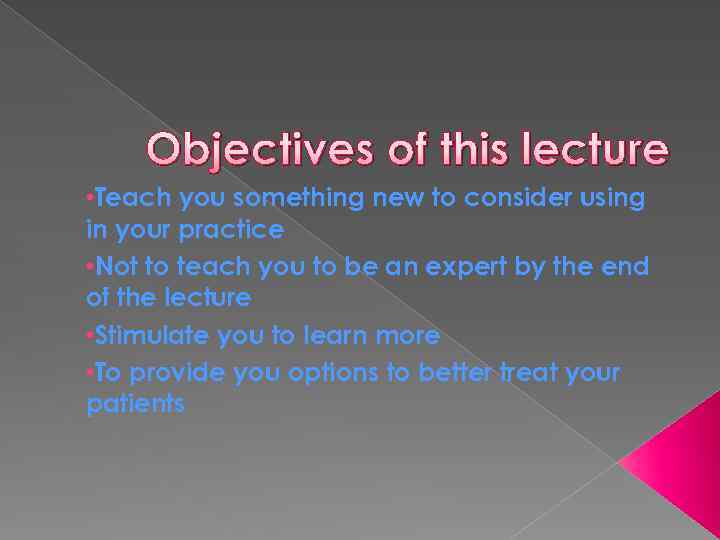 Objectives of this lecture

•Teach you something new to consider using in your practice

•Not to teach you to be an expert by the end of the lecture

•Stimulate you to learn more

•To provide you options to better treat your patients